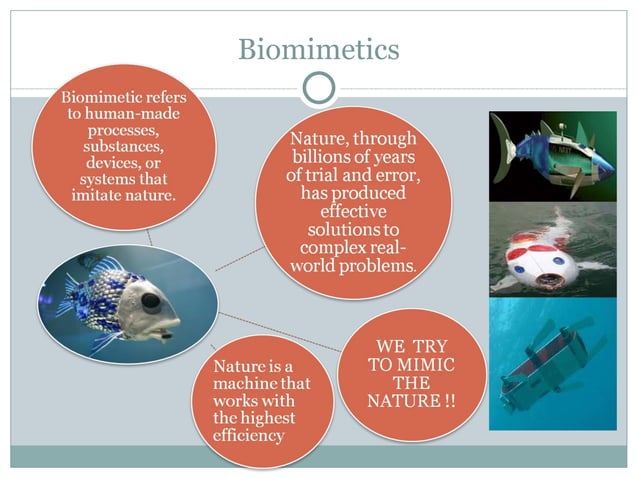 Biomimetics

Biomimetic refers to human-made processes, substances, devices, or systems that imitate nature.

Nature, through billions of years of trial and error, has produced effective solutions to complex real-world problems.

Nature is a machine that works with the highest efficiency

WE TRY TO MIMIC THE NATURE !!